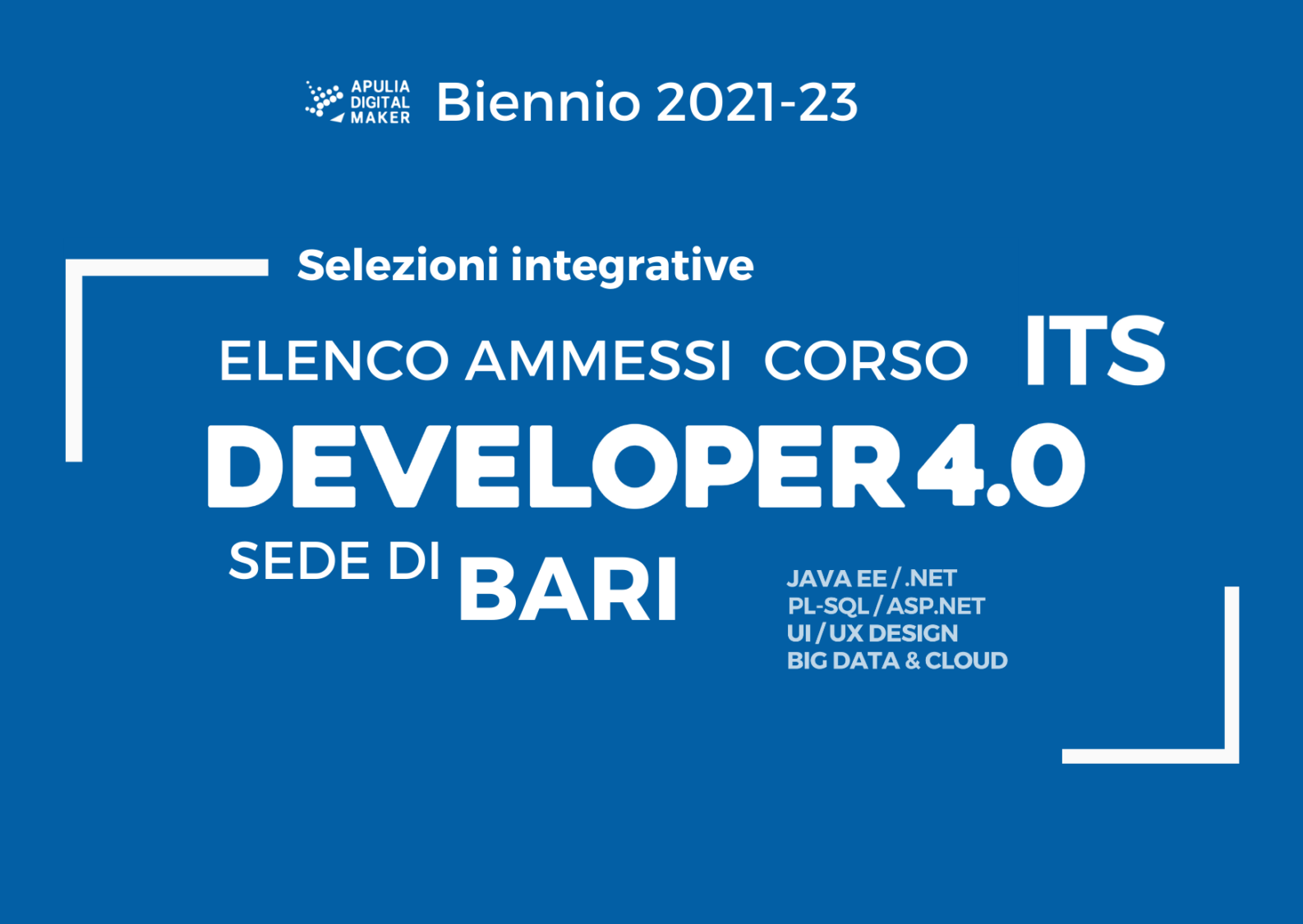 APULIA DIGITAL MAKER Biennio 2021-23

Selezioni integrative

ELENCO AMMESSI CORSO ITS

DEVELOPER 4.0

SEDE DI BARI

JAVA EE / .NET
PL-SQL / ASP.NET
UI / UX DESIGN
BIG DATA & CLOUD